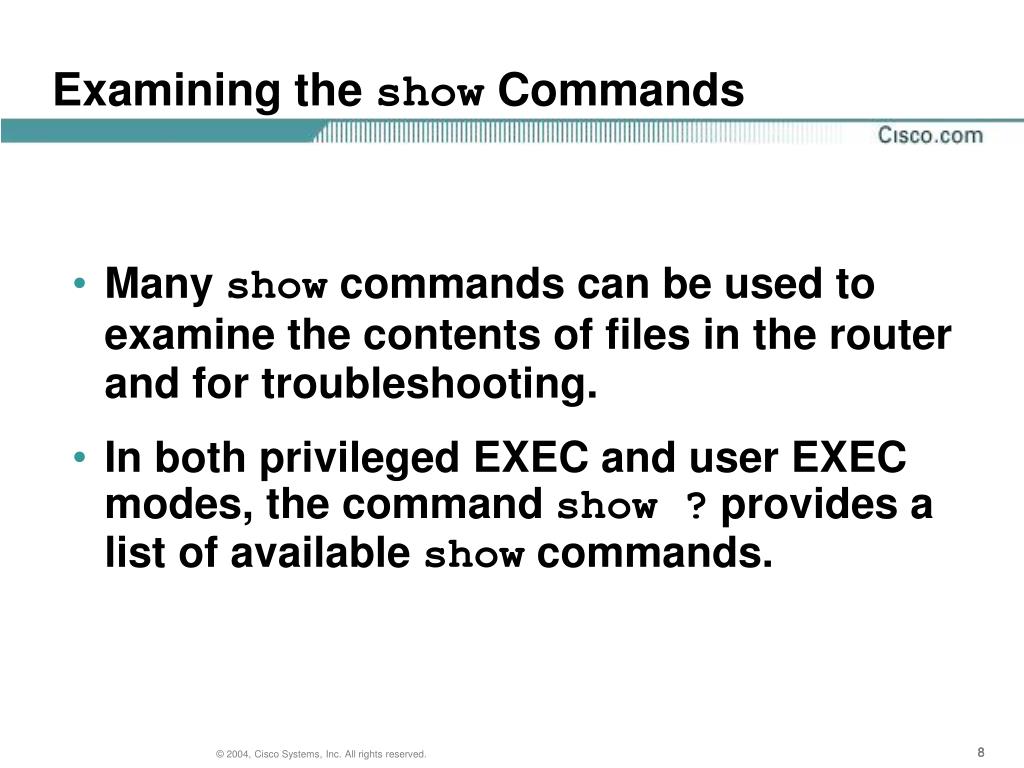 Examining the show Commands

Cisco.com

• Many show commands can be used to examine the contents of files in the router and for troubleshooting.

• In both privileged EXEC and user EXEC modes, the command show ? provides a list of available show commands.

© 2004, Cisco Systems, Inc. All rights reserved.

8